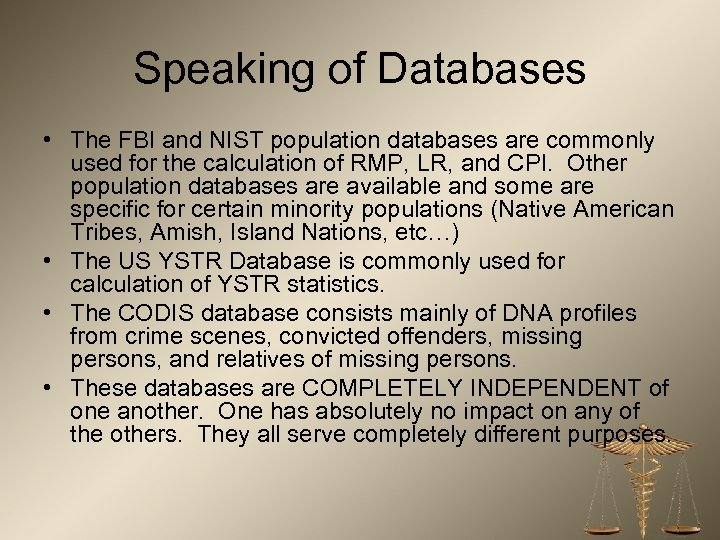 Speaking of Databases

• The FBI and NIST population databases are commonly used for the calculation of RMP, LR, and CPI. Other population databases are available and some are specific for certain minority populations (Native American Tribes, Amish, Island Nations, etc…)
• The US YSTR Database is commonly used for calculation of YSTR statistics.
• The CODIS database consists mainly of DNA profiles from crime scenes, convicted offenders, missing persons, and relatives of missing persons.
• These databases are COMPLETELY INDEPENDENT of one another. One has absolutely no impact on any of the others. They all serve completely different purposes.